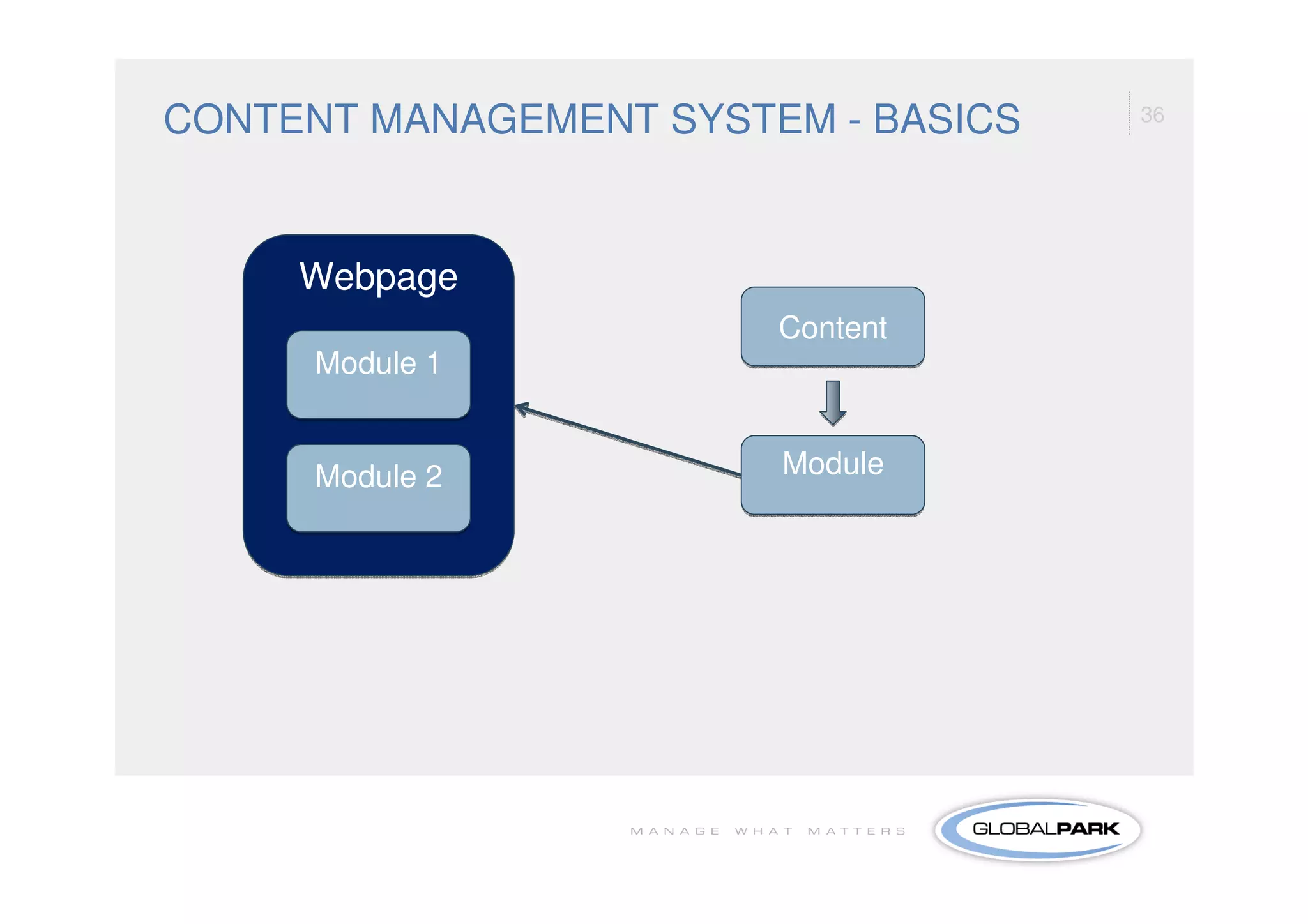 CONTENT MANAGEMENT SYSTEM - BASICS

36

Webpage

Module 1

Module 2

Content

Module

MANAGE WHAT MATTERS

GLOBALPARK